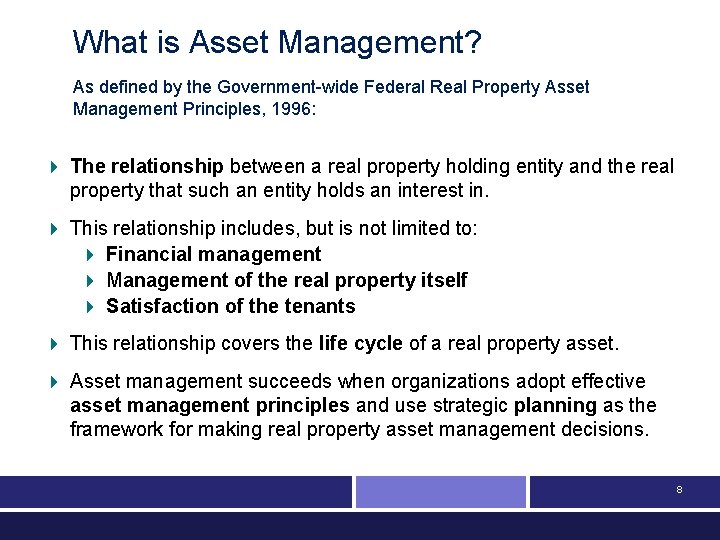 What is Asset Management?

As defined by the Government-wide Federal Real Property Asset Management Principles, 1996:

The relationship between a real property holding entity and the real property that such an entity holds an interest in.

This relationship includes, but is not limited to:
Financial management
Management of the real property itself
Satisfaction of the tenants

This relationship covers the life cycle of a real property asset.

Asset management succeeds when organizations adopt effective asset management principles and use strategic planning as the framework for making real property asset management decisions.

8